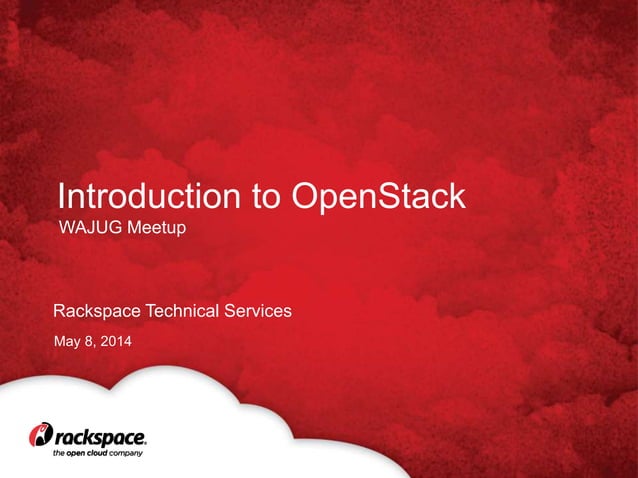 Introduction to OpenStack
WAJUG Meetup

Rackspace Technical Services

May 8, 2014

rackspace.
the open cloud company